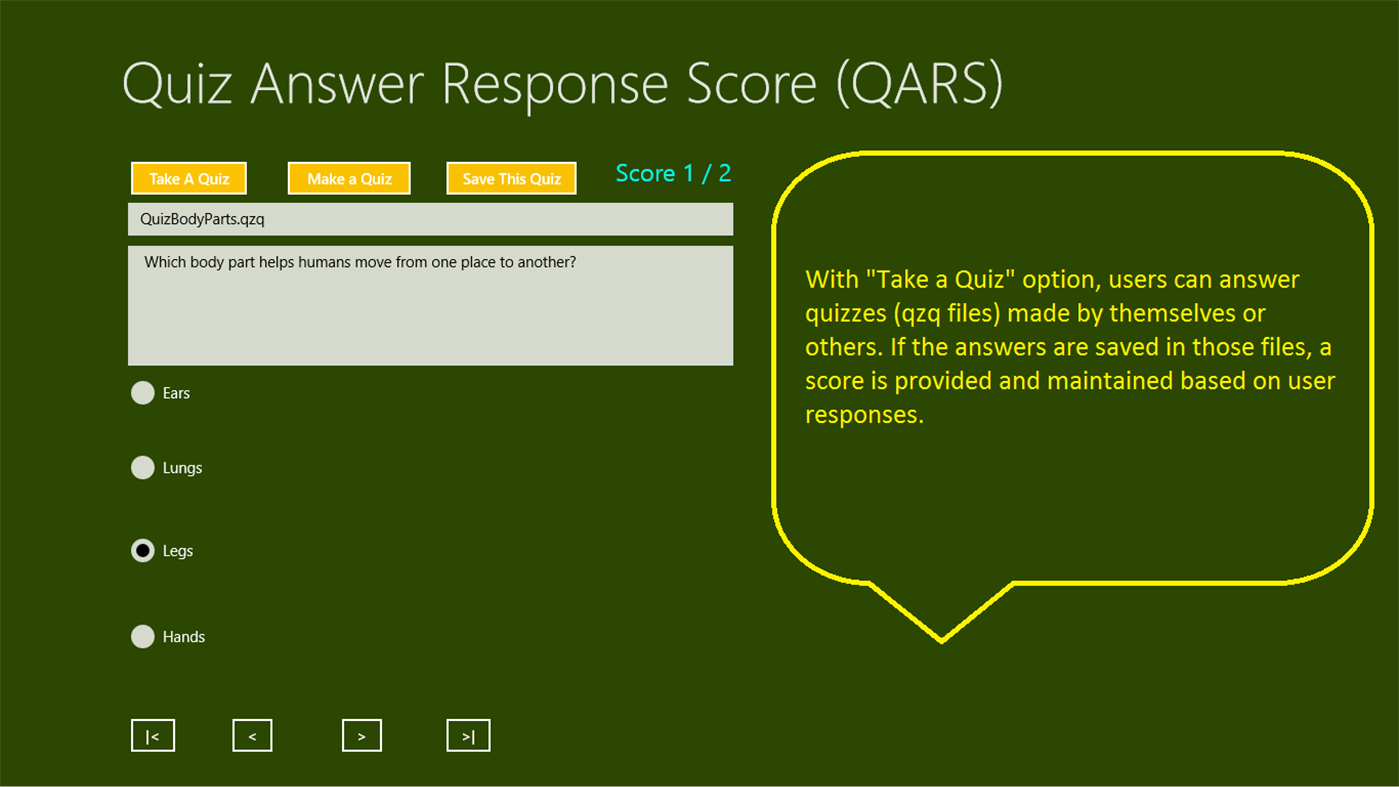 Quiz Answer Response Score (QARS)

Take A Quiz
Make a Quiz
Save This Quiz
Score 1 / 2

QuizBodyParts.qzq

Which body part helps humans move from one place to another?

Ears

Lungs

Legs

Hands

|<
<
>
>|

With "Take a Quiz" option, users can answer quizzes (qzq files) made by themselves or others. If the answers are saved in those files, a score is provided and maintained based on user responses.